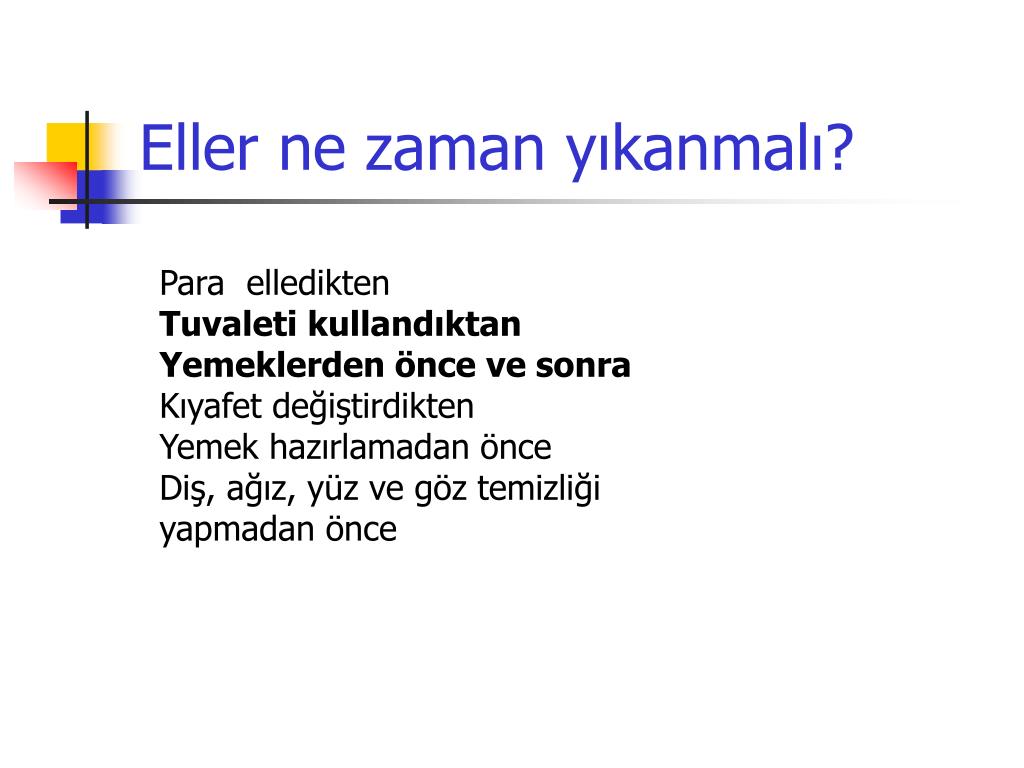 Eller ne zaman yıkanmalı?

Para elledikten
Tuvaleti kullandıktan
Yemeklerden önce ve sonra
Kıyafet değiştirdikten
Yemek hazırlamadan önce
Diş, ağız, yüz ve göz temizliği yapmadan önce